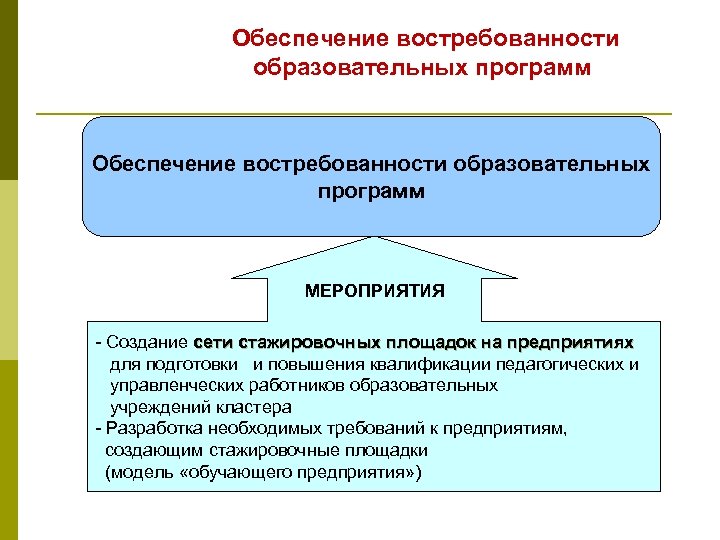 Обеспечение востребованности образовательных программ

Обеспечение востребованности образовательных программ

МЕРОПРИЯТИЯ

- Создание сети стажировочных площадок на предприятиях для подготовки и повышения квалификации педагогических и управленческих работников образовательных учреждений кластера
- Разработка необходимых требований к предприятиям, создающим стажировочные площадки (модель «обучающего предприятия»)